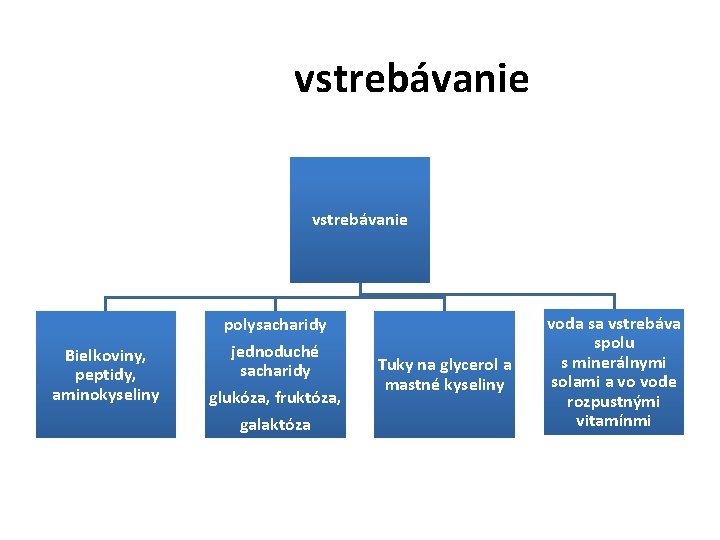 vstrebávanie

vstrebávanie

Bielkoviny, peptidy, aminokyseliny

polysacharidy

jednoduché sacharidy

glukóza, fruktóza, galaktóza

Tuky na glycerol a mastné kyseliny

voda sa vstrebáva spolu s minerálnymi solami a vo vode rozpustnými vitamínmi